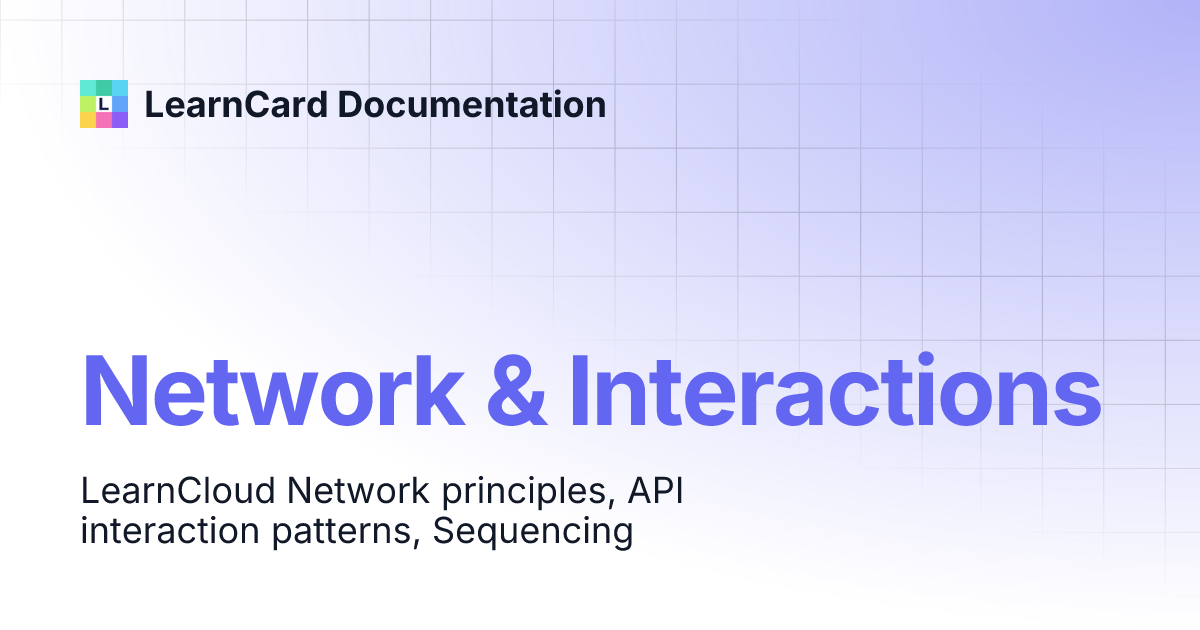 L

LearnCard Documentation

Network & Interactions

LearnCloud Network principles, API interaction patterns, Sequencing